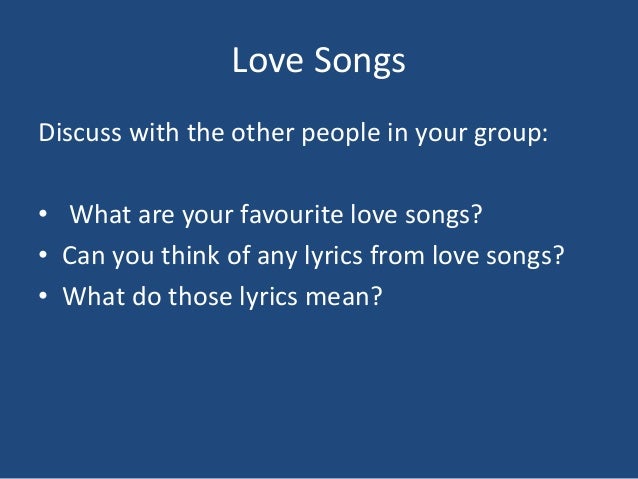 Love Songs

Discuss with the other people in your group:

• What are your favourite love songs?
• Can you think of any lyrics from love songs?
• What do those lyrics mean?